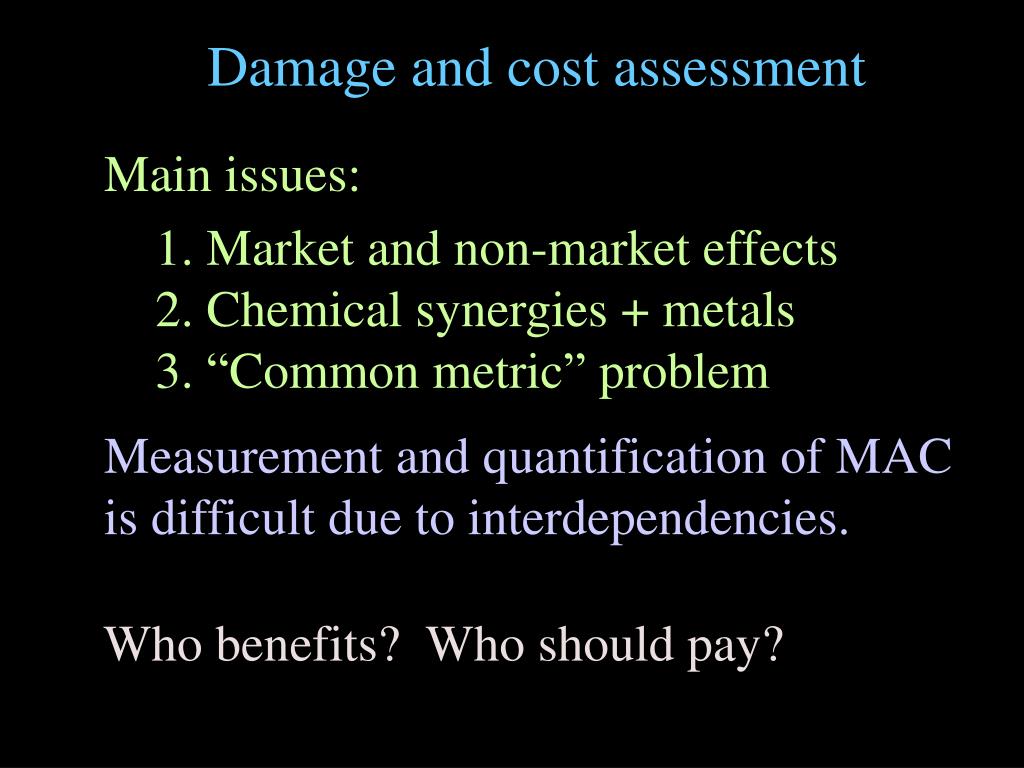 Damage and cost assessment

Main issues:

1. Market and non-market effects
2. Chemical synergies + metals
3. “Common metric” problem

Measurement and quantification of MAC is difficult due to interdependencies.

Who benefits?  Who should pay?